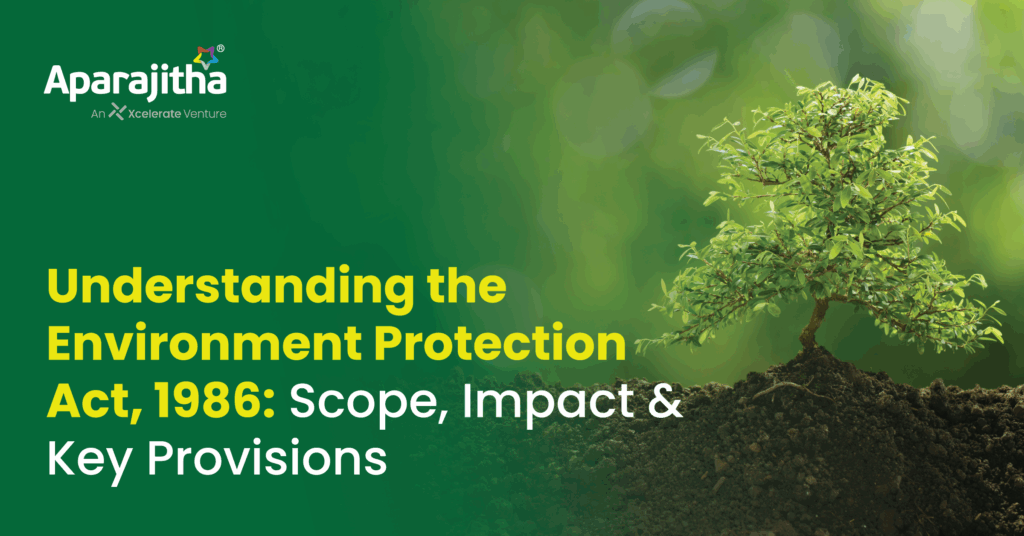 Aparajitha®
An Xcelerate Venture

Understanding the Environment Protection Act, 1986: Scope, Impact & Key Provisions